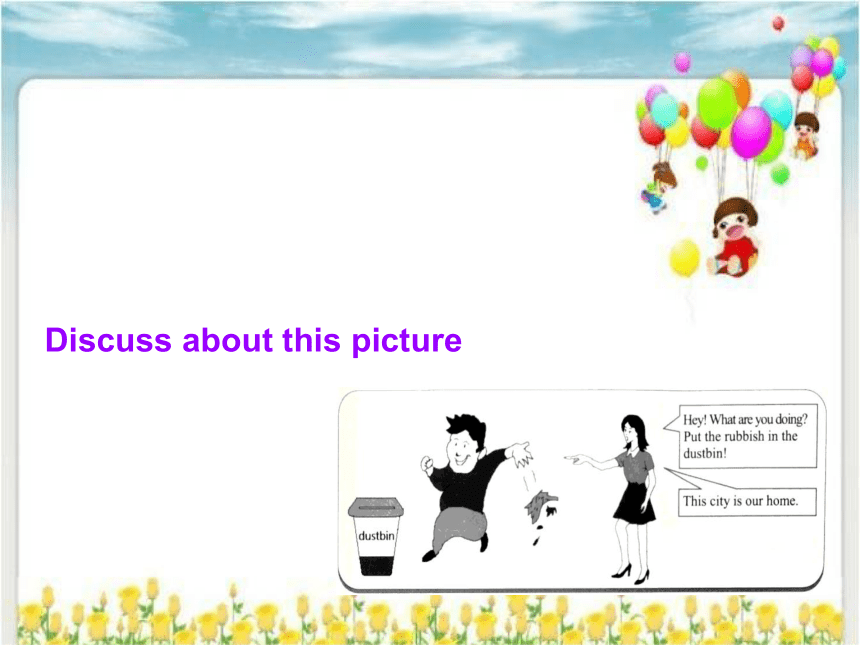 Discuss about this picture

dustbin

Hey! What are you doing? Put the rubbish in the dustbin!

This city is our home.